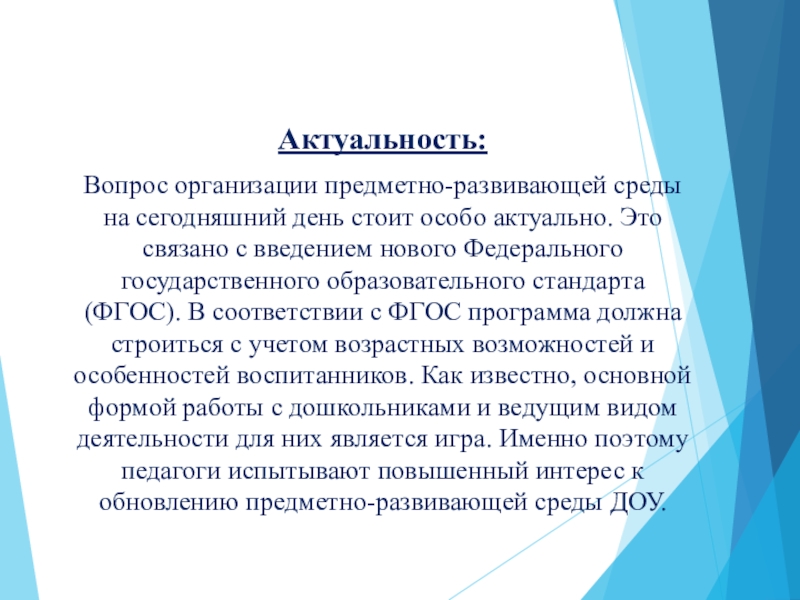 Актуальность:

Вопрос организации предметно-развивающей среды на сегодняшний день стоит особо актуально. Это связано с введением нового Федерального государственного образовательного стандарта (ФГОС). В соответствии с ФГОС программа должна строиться с учетом возрастных возможностей и особенностей воспитанников. Как известно, основной формой работы с дошкольниками и ведущим видом деятельности для них является игра. Именно поэтому педагоги испытывают повышенный интерес к обновлению предметно-развивающей среды ДОУ.